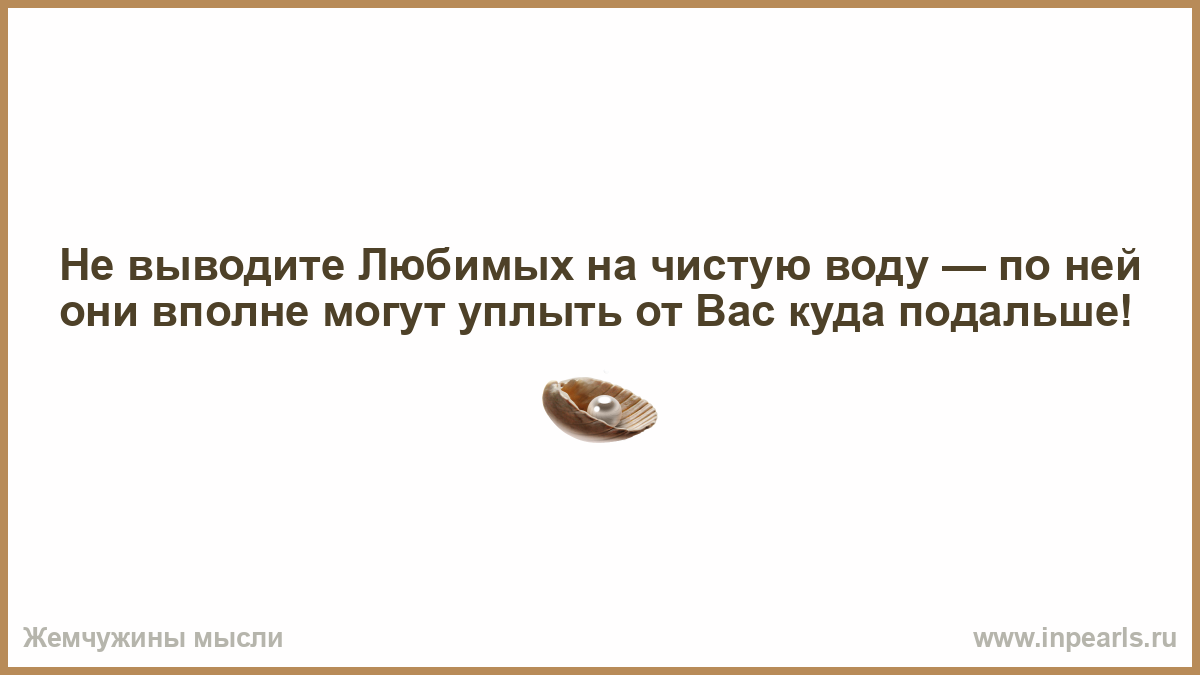 Не выводите Любимых на чистую воду — по ней они вполне могут уплыть от Вас куда подальше!

Жемчужины мысли

www.inpearls.ru